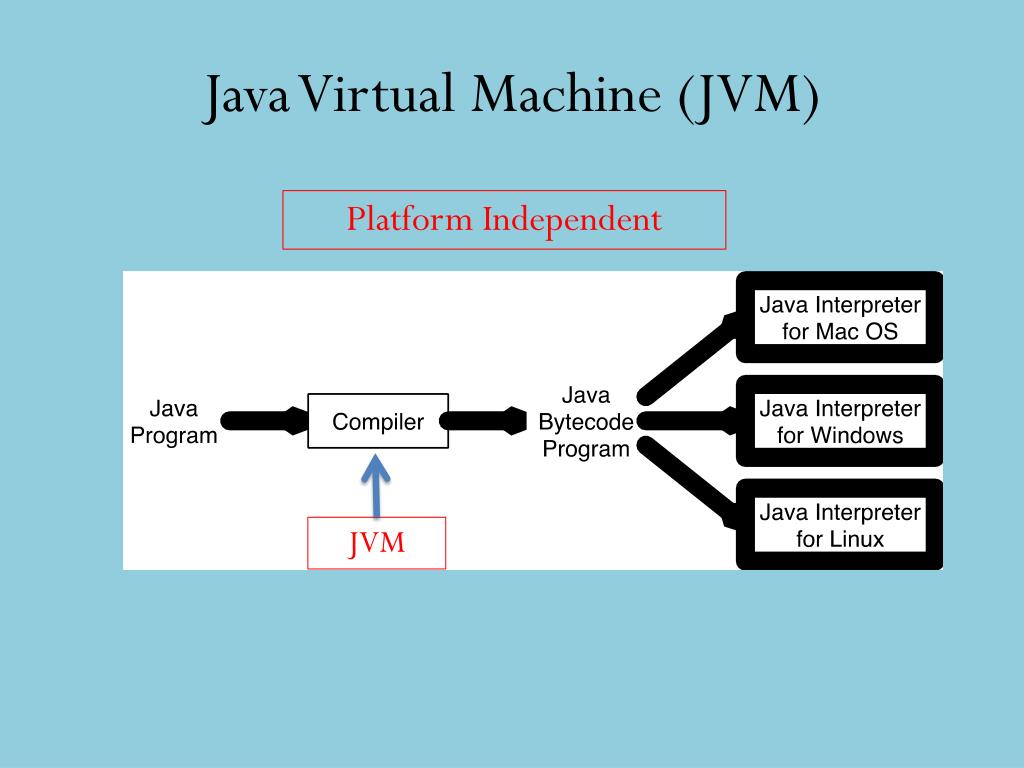 Java Virtual Machine (JVM)

Platform Independent

Java Program

Compiler

JVM

Java Bytecode Program

Java Interpreter for Mac OS

Java Interpreter for Windows

Java Interpreter for Linux